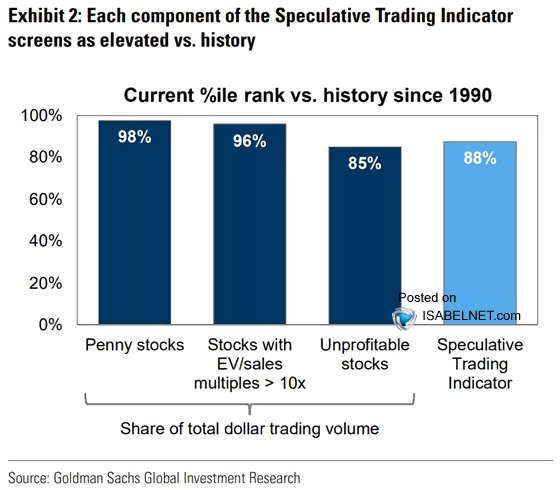 Exhibit 2: Each component of the Speculative Trading Indicator screens as elevated vs. history

Current %ile rank vs. history since 1990

100%
80%
60%
40%
20%
0%

98%
96%
85%
88%

Posted on
ISABELNET.com

Penny stocks
Stocks with EV/sales multiples > 10x
Unprofitable stocks
Speculative Trading Indicator

Share of total dollar trading volume

Source: Goldman Sachs Global Investment Research